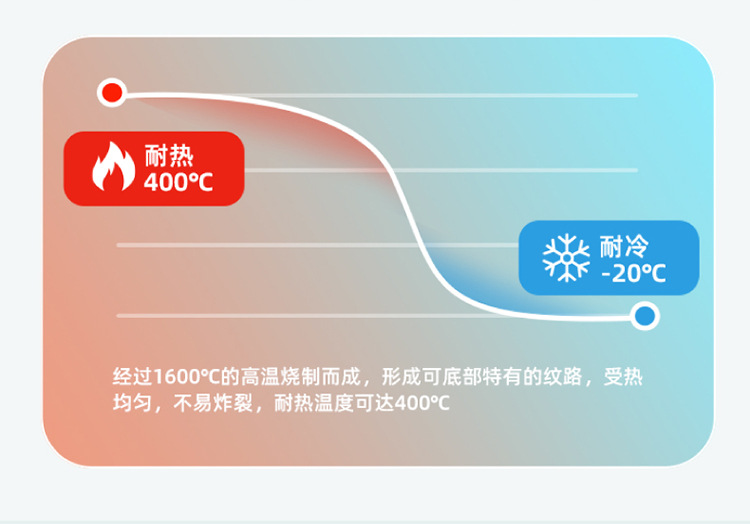 耐热
400℃

耐冷
-20℃

经过1600℃的高温烧制而成，形成可底部特有的纹路，受热均匀，不易炸裂，耐热温度可达400℃